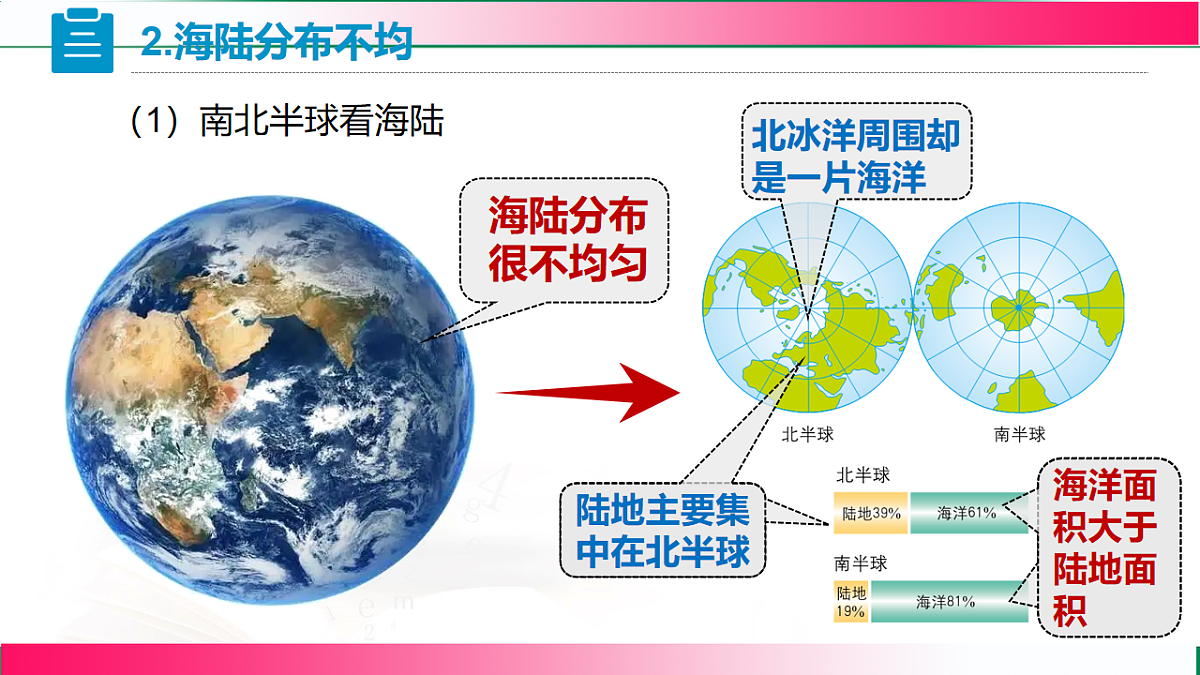 三 2.海陆分布不均

（1）南北半球看海陆

海陆分布很不均匀

北冰洋周围却是一片海洋

北半球

南半球

陆地主要集中在北半球

北半球

陆地39%

海洋61%

南半球

陆地19%

海洋81%

海洋面积大于陆地面积